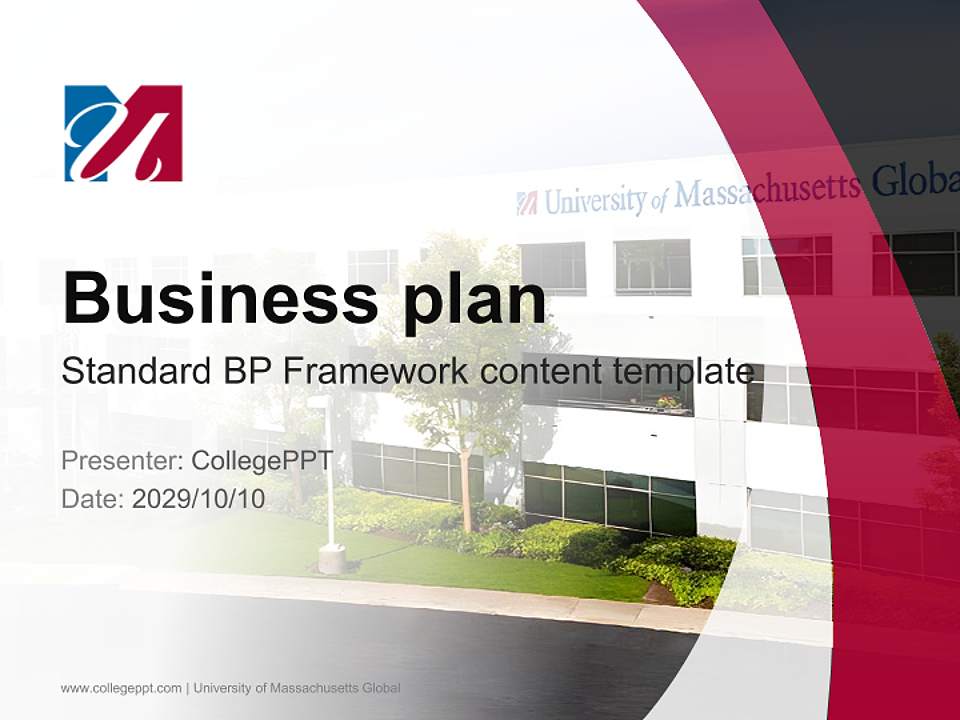 University of Massachusetts Globa

Business plan

Standard BP Framework content template

Presenter: CollegePPT
Date: 2029/10/10

www.collegeppt.com | University of Massachusetts Global